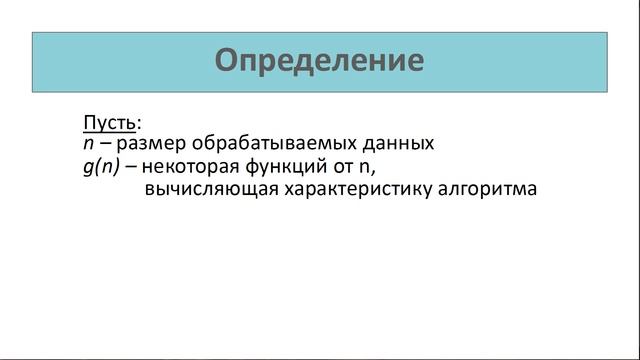 Определение

Пусть:
$n$ – размер обрабатываемых данных
$g(n)$ – некоторая функций от n,
вычисляющая характеристику алгоритма